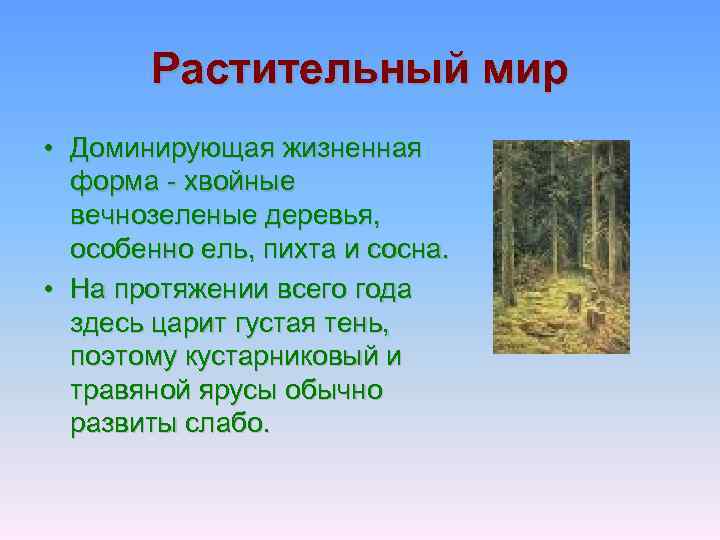 Растительный мир

• Доминирующая жизненная форма - хвойные вечнозеленые деревья, особенно ель, пихта и сосна.
• На протяжении всего года здесь царит густая тень, поэтому кустарниковый и травяной ярусы обычно развиты слабо.